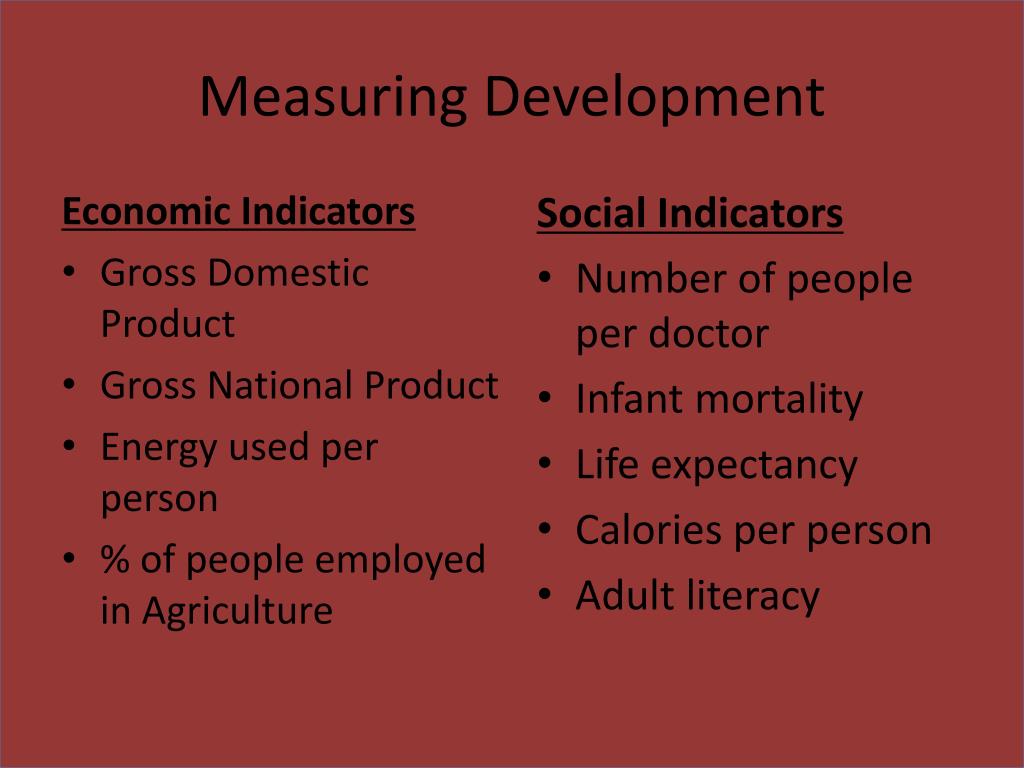 Measuring Development

Economic Indicators
• Gross Domestic Product
• Gross National Product
• Energy used per person
• % of people employed in Agriculture

Social Indicators
• Number of people per doctor
• Infant mortality
• Life expectancy
• Calories per person
• Adult literacy